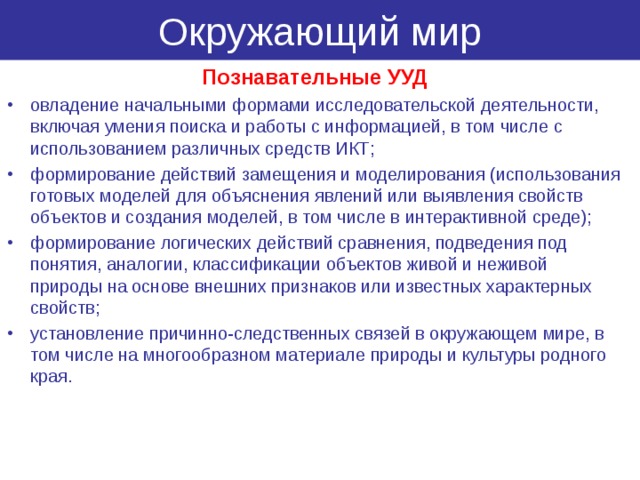 Окружающий мир

Познавательные УУД

• овладение начальными формами исследовательской деятельности, включая умения поиска и работы с информацией, в том числе с использованием различных средств ИКТ;

• формирование действий замещения и моделирования (использования готовых моделей для объяснения явлений или выявления свойств объектов и создания моделей, в том числе в интерактивной среде);

• формирование логических действий сравнения, подведения под понятия, аналогии, классификации объектов живой и неживой природы на основе внешних признаков или известных характерных свойств;

• установление причинно-следственных связей в окружающем мире, в том числе на многообразном материале природы и культуры родного края.